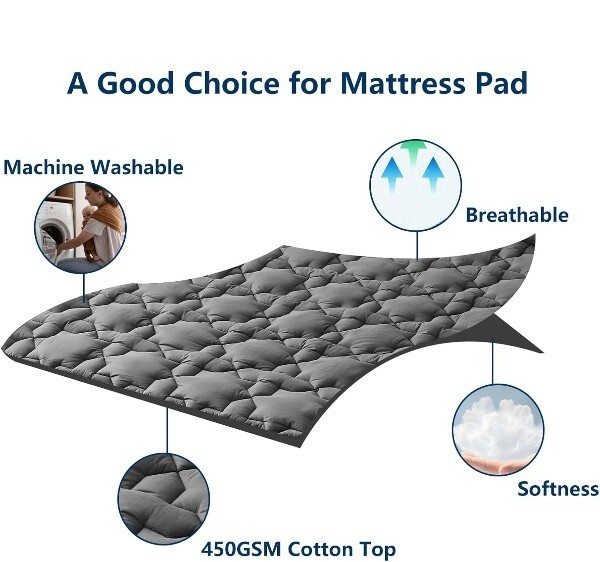 A Good Choice for Mattress Pad

Machine Washable

Breathable

Softness

450GSM Cotton Top